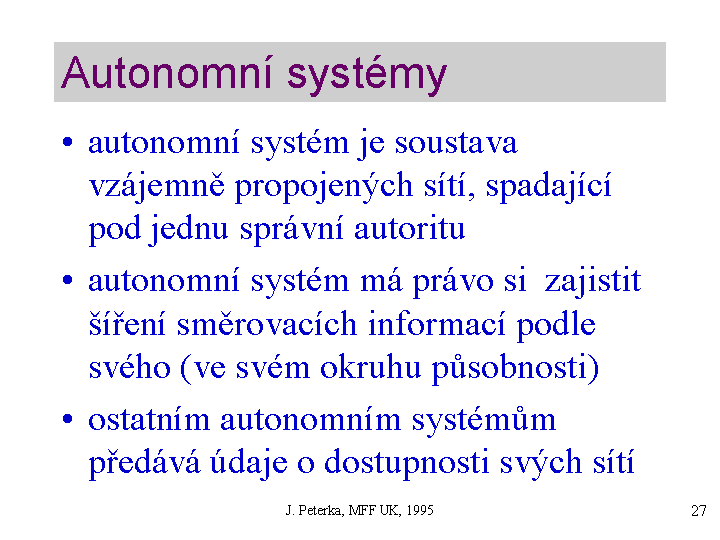 Autonomní systémy

• autonomní systém je soustava vzájemně propojených sítí, spadající pod jednu správní autoritu

• autonomní systém má právo si zajistit šíření směrovacích informací podle svého (ve svém okruhu působnosti)

• ostatním autonomním systémům předává údaje o dostupnosti svých sítí

J. Peterka, MFF UK, 1995

27